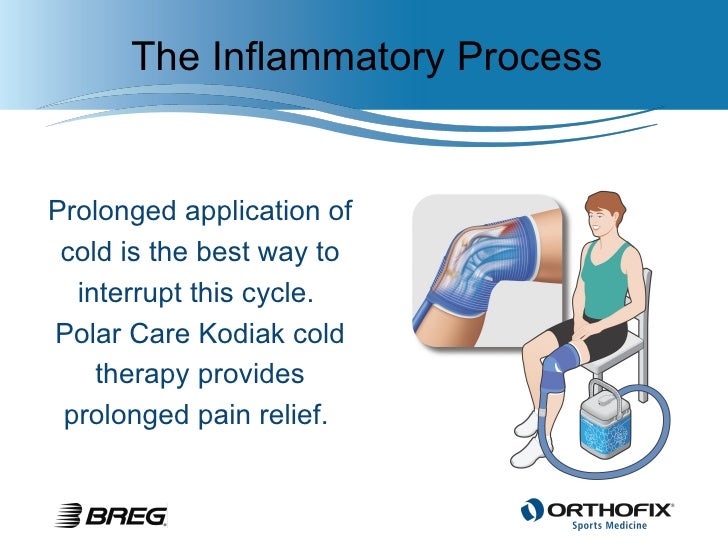 The Inflammatory Process

Prolonged application of cold is the best way to interrupt this cycle. Polar Care Kodiak cold therapy provides prolonged pain relief.

BREG

ORTHOFIX
Sports Medicine